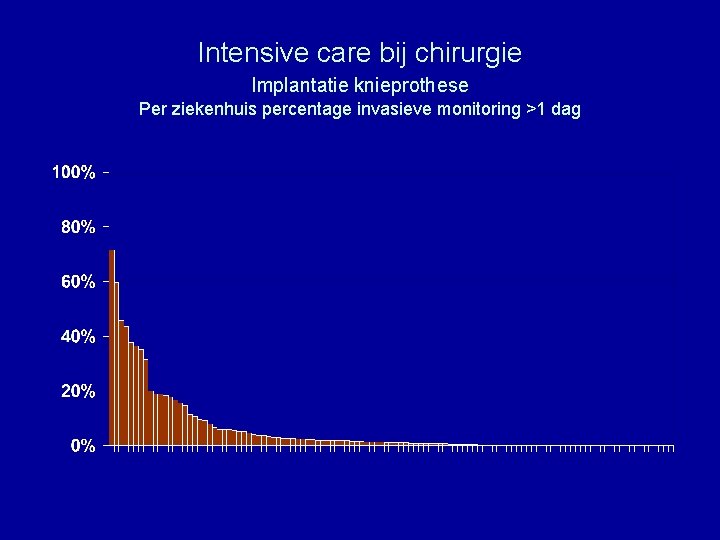 Intensive care bij chirurgie
Implantatie knieprothese
Per ziekenhuis percentage invasieve monitoring >1 dag

100%
80%
60%
40%
20%
0%